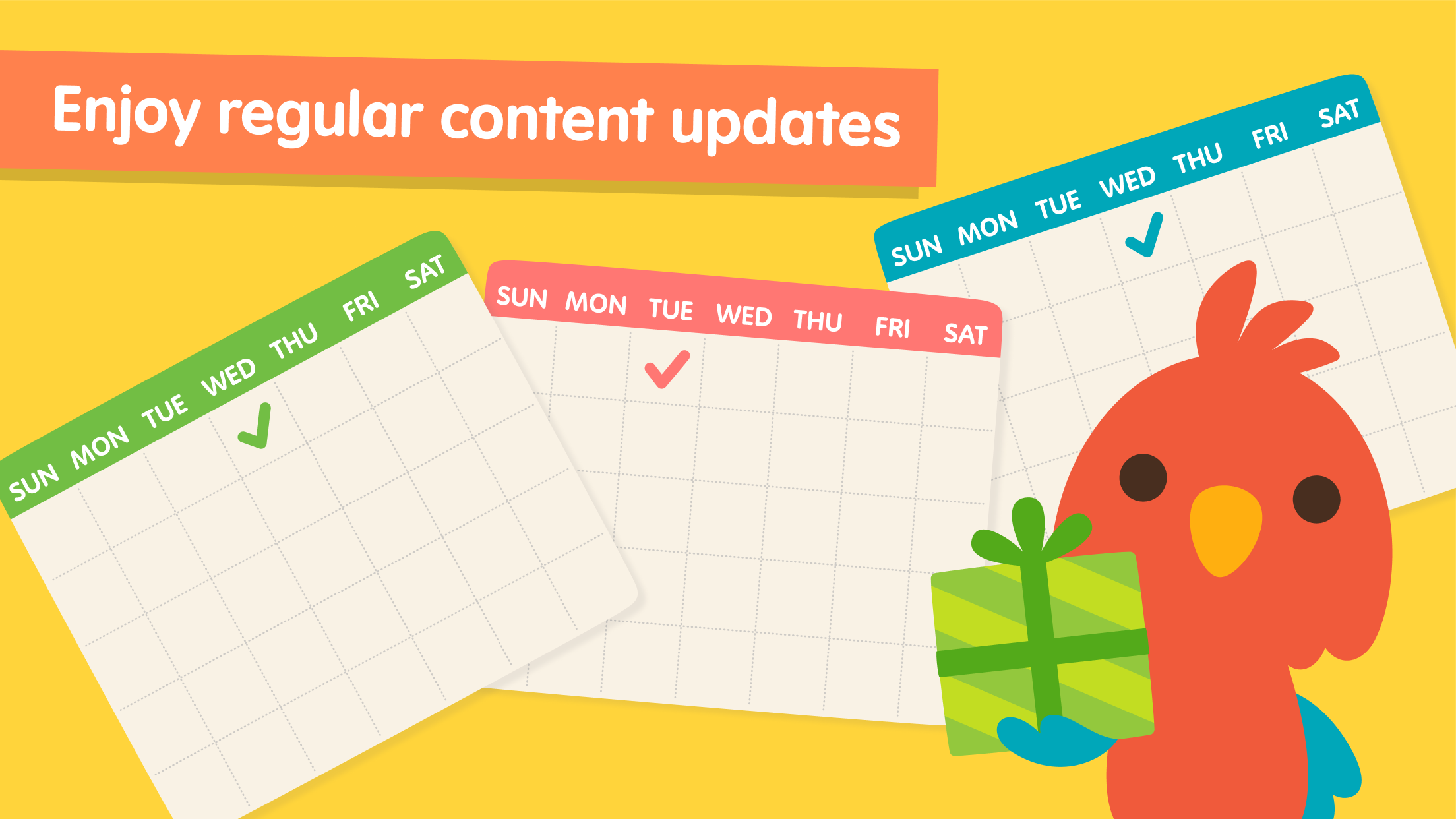 Enjoy regular content updates

SUN MON TUE WED THU FRI SAT

SUN MON TUE WED THU FRI SAT

SUN MON TUE WED THU FRI SAT